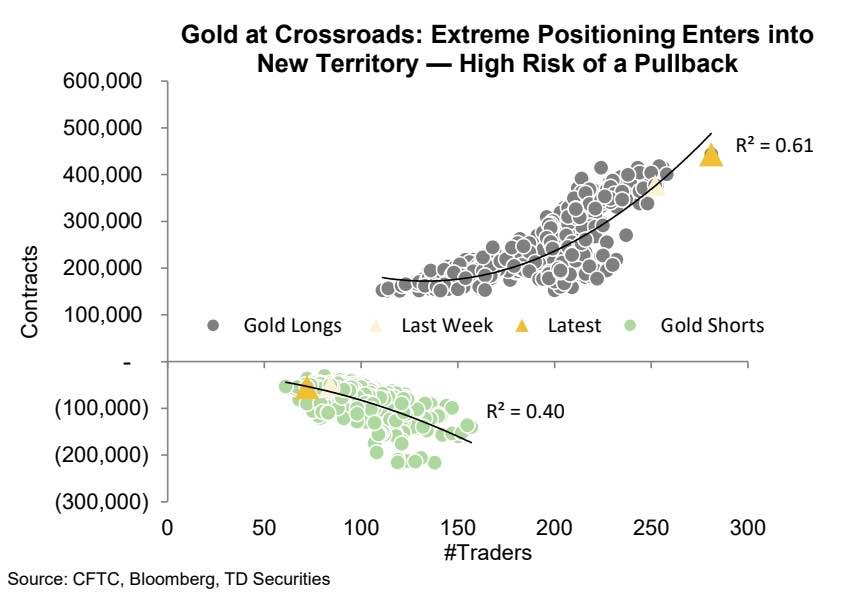 Gold at Crossroads: Extreme Positioning Enters into New Territory — High Risk of a Pullback

600,000
500,000
400,000
300,000
200,000
100,000
-
(100,000)
(200,000)
(300,000)

Contracts

$R^2 = 0.61$

Gold Longs   Last Week   Latest   Gold Shorts

$R^2 = 0.40$

0   50   100   150   200   250   300
#Traders

Source: CFTC, Bloomberg, TD Securities